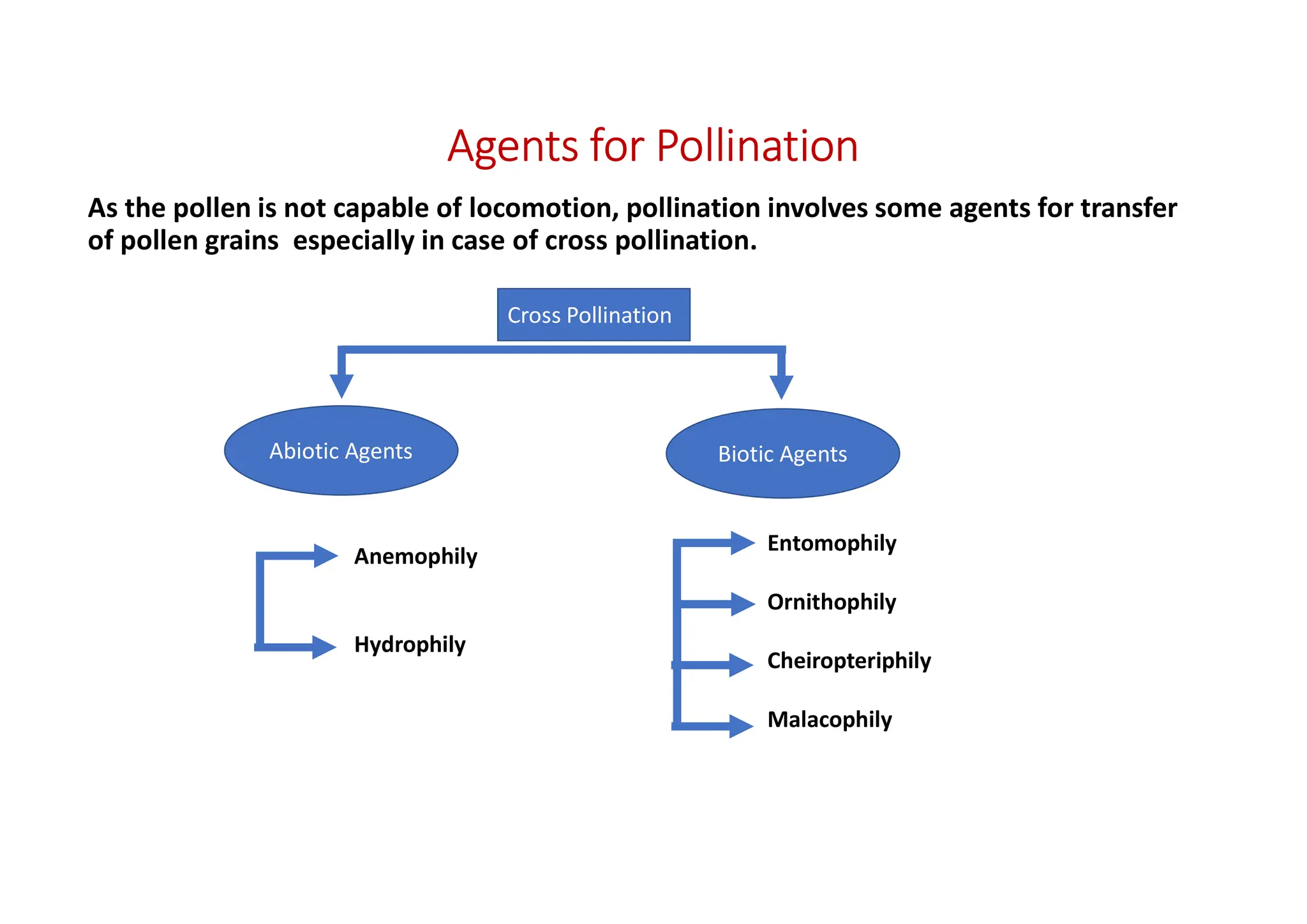 Agents for Pollination

As the pollen is not capable of locomotion, pollination involves some agents for transfer of pollen grains  especially in case of cross pollination.

Cross Pollination

Abiotic Agents

Biotic Agents

Anemophily

Hydrophily

Entomophily

Ornithophily

Cheiropteriphily

Malacophily